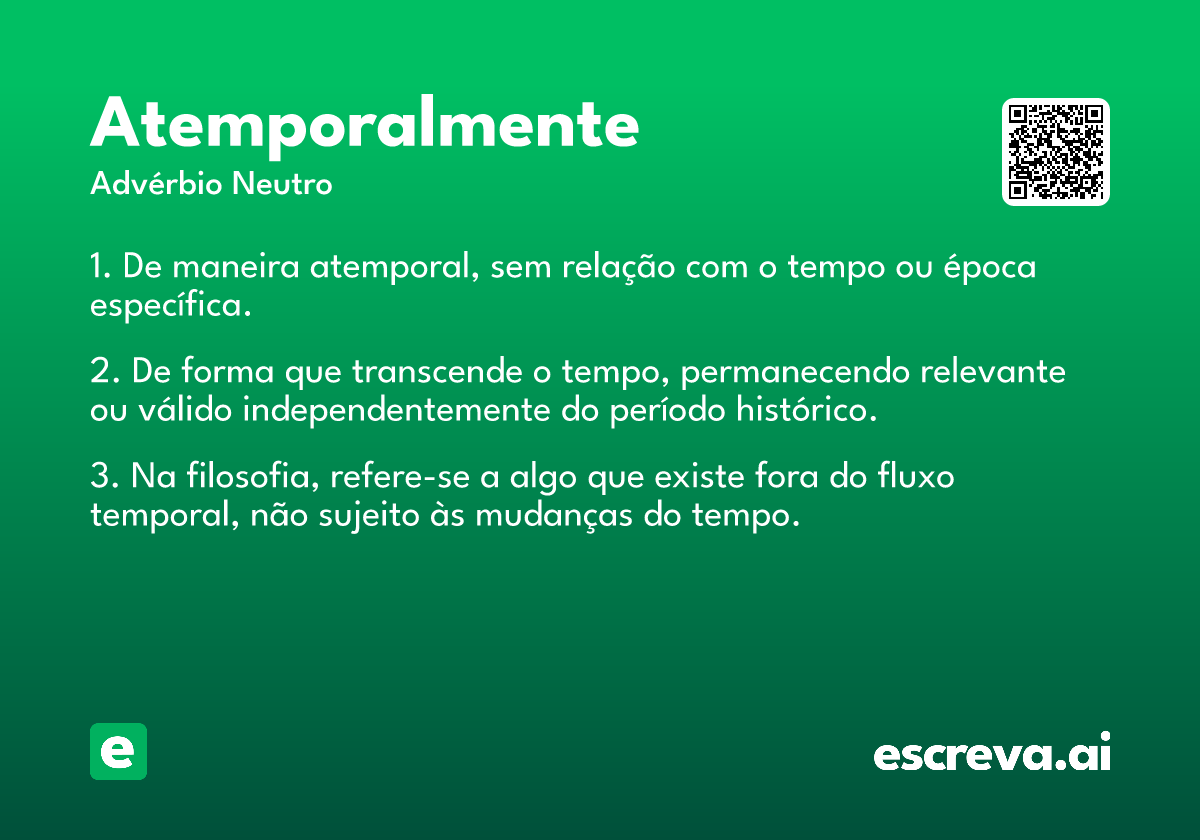 Atemporalmente
Advérbio Neutro

1. De maneira atemporal, sem relação com o tempo ou época específica.

2. De forma que transcende o tempo, permanecendo relevante ou válido independentemente do período histórico.

3. Na filosofia, refere-se a algo que existe fora do fluxo temporal, não sujeito às mudanças do tempo.

e

escreva.ai